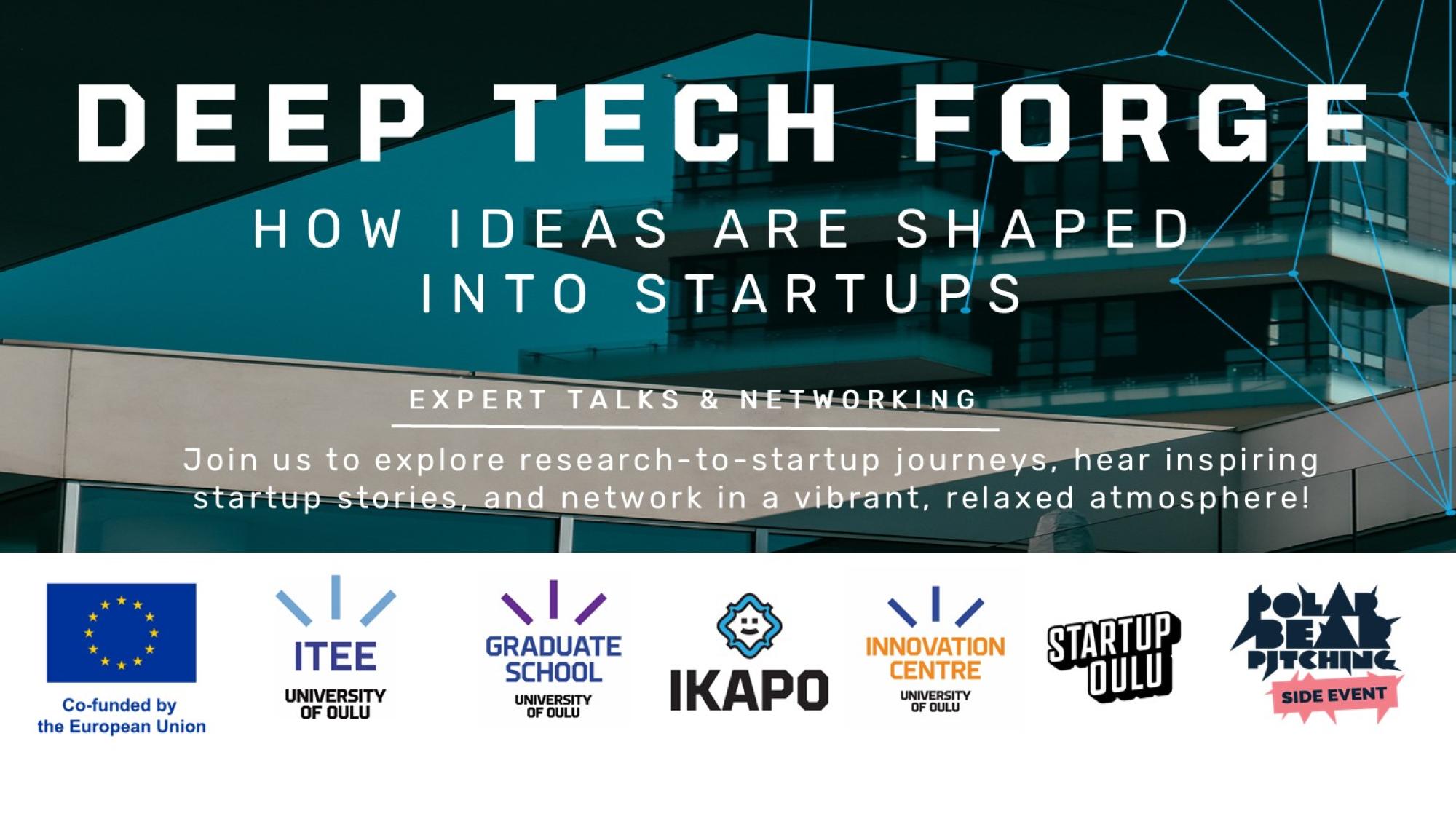 DEEP TECH FORGE

HOW IDEAS ARE SHAPED INTO STARTUPS

EXPERT TALKS & NETWORKING

Join us to explore research-to-startup journeys, hear inspiring startup stories, and network in a vibrant, relaxed atmosphere!

Co-funded by the European Union

ITEE UNIVERSITY OF OULU

GRADUATE SCHOOL UNIVERSITY OF OULU

IKAPO

INNOVATION CENTRE UNIVERSITY OF OULU

STARTUP OULU

POLAR BEAR PITCHING SIDE EVENT